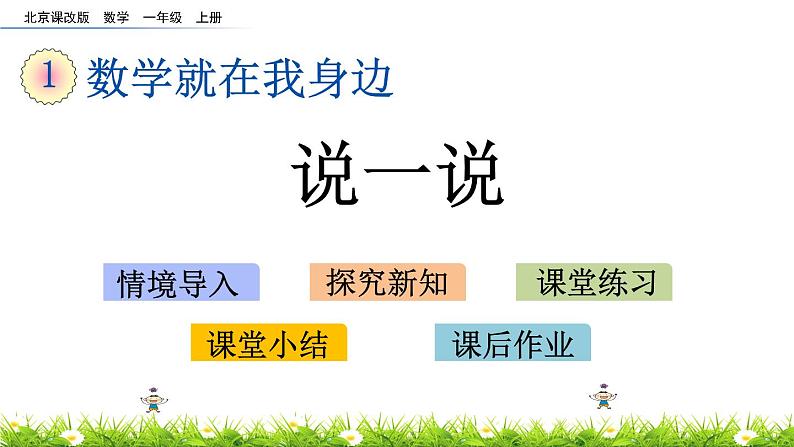 北京课改版 数学 一年级 上册

1 数学就在我身边

说一说

情境导入

探究新知

课堂练习

课堂小结

课后作业